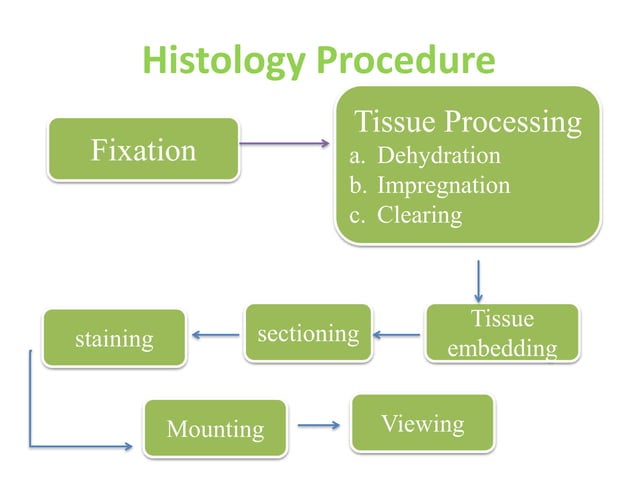 Histology Procedure

Fixation

Tissue Processing
a. Dehydration
b. Impregnation
c. Clearing

Tissue embedding

sectioning

staining

Mounting

Viewing